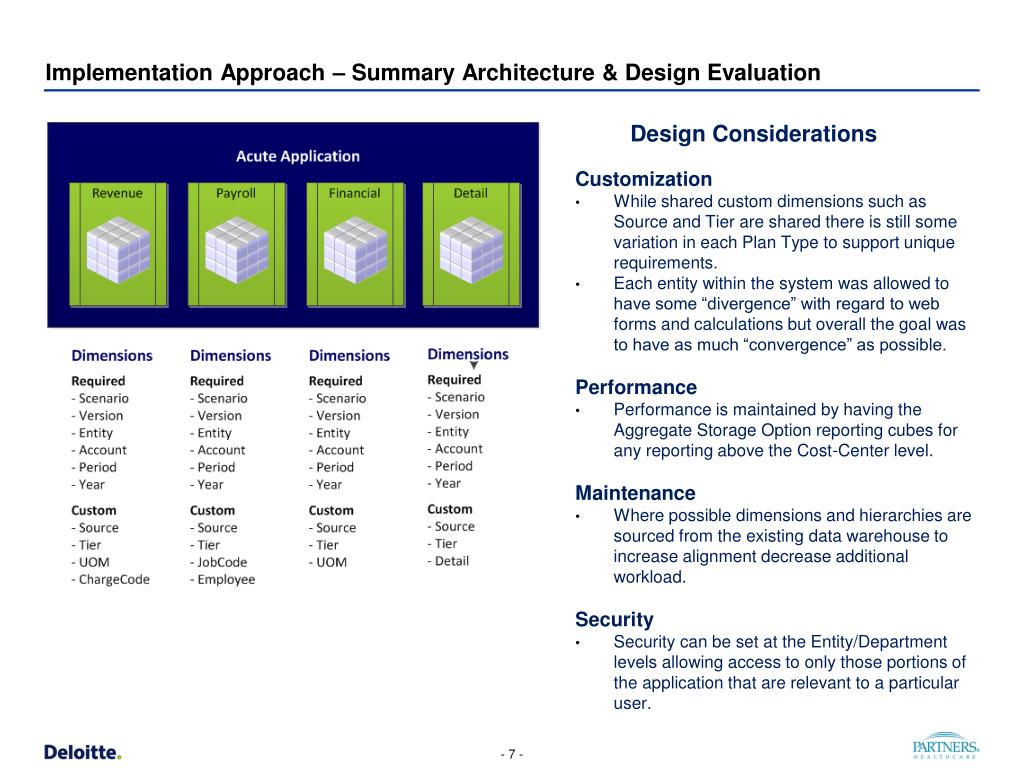 Implementation Approach – Summary Architecture & Design Evaluation

Acute Application

Revenue

Payroll

Financial

Detail

Dimensions
Required
- Scenario
- Version
- Entity
- Account
- Period
- Year
Custom
- Source
- Tier
- UOM
- ChargeCode

Dimensions
Required
- Scenario
- Version
- Entity
- Account
- Period
- Year
Custom
- Source
- Tier
- JobCode
- Employee

Dimensions
Required
- Scenario
- Version
- Entity
- Account
- Period
- Year
Custom
- Source
- Tier
- UOM

Dimensions
Required
- Scenario
- Version
- Entity
- Account
- Period
- Year
Custom
- Source
- Tier
- Detail

Design Considerations

Customization
• While shared custom dimensions such as Source and Tier are shared there is still some variation in each Plan Type to support unique requirements.
• Each entity within the system was allowed to have some “divergence” with regard to web forms and calculations but overall the goal was to have as much “convergence” as possible.

Performance
• Performance is maintained by having the Aggregate Storage Option reporting cubes for any reporting above the Cost-Center level.

Maintenance
• Where possible dimensions and hierarchies are sourced from the existing data warehouse to increase alignment decrease additional workload.

Security
• Security can be set at the Entity/Department levels allowing access to only those portions of the application that are relevant to a particular user.

Deloitte.

- 7 -

PARTNERS.
HEALTHCARE